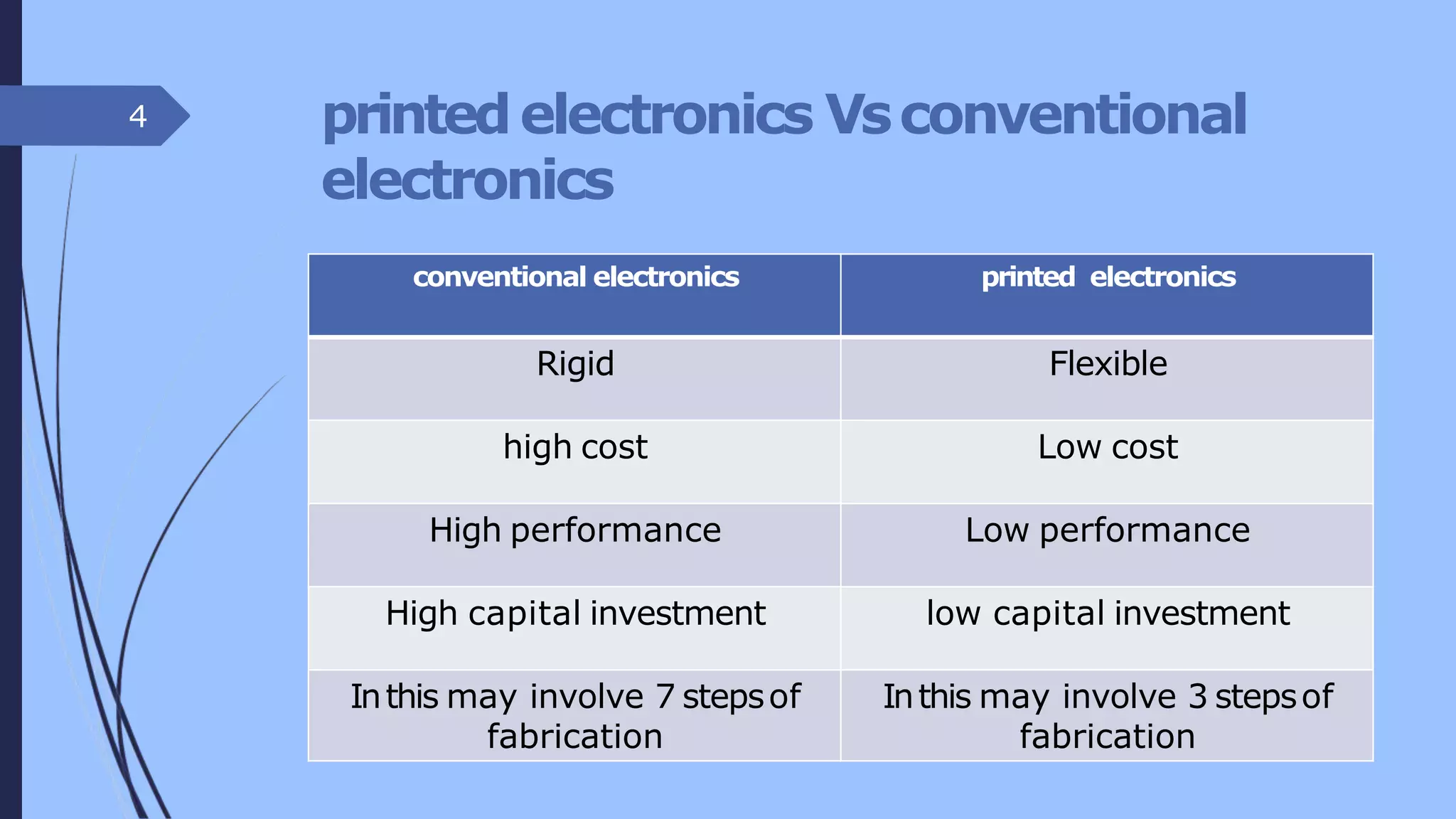 4

printed electronics Vs conventional electronics

| conventional electronics | printed electronics |
|---|---|
| Rigid | Flexible |
| high cost | Low cost |
| High performance | Low performance |
| High capital investment | low capital investment |
| In this may involve 7 steps of fabrication | In this may involve 3 steps of fabrication |